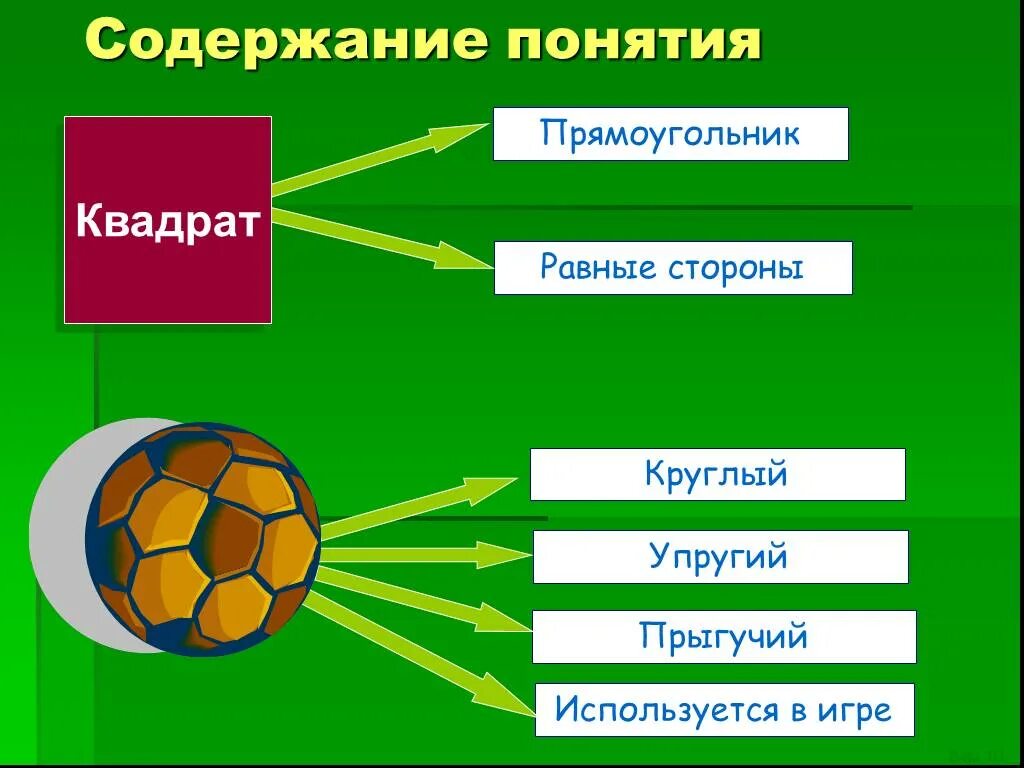 Содержание понятия

Квадрат

Прямоугольник

Равные стороны

Круглый

Упругий

Прыгучий

Используется в игре